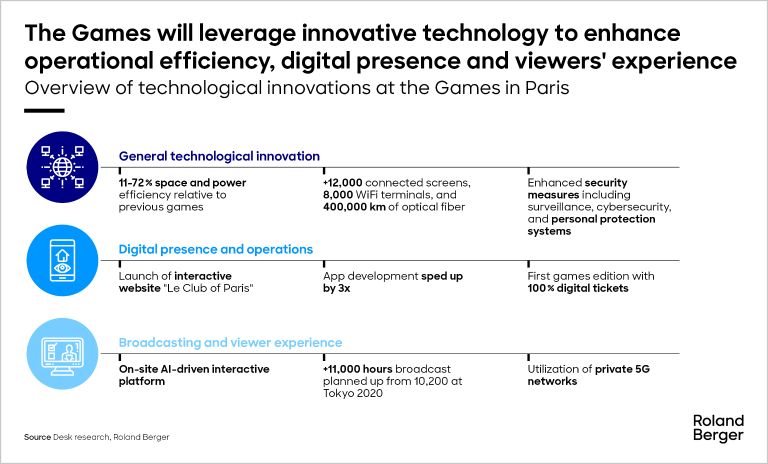 The Games will leverage innovative technology to enhance operational efficiency, digital presence and viewers' experience

Overview of technological innovations at the Games in Paris

General technological innovation

11-72% space and power efficiency relative to previous games

+12,000 connected screens, 8,000 WiFi terminals, and 400,000 km of optical fiber

Enhanced security measures including surveillance, cybersecurity, and personal protection systems

Digital presence and operations

Launch of interactive website "Le Club of Paris"

App development sped up by 3x

First games edition with 100% digital tickets

Broadcasting and viewer experience

On-site AI-driven interactive platform

+11,000 hours broadcast planned up from 10,200 at Tokyo 2020

Utilization of private 5G networks

Source Desk research, Roland Berger

Roland Berger